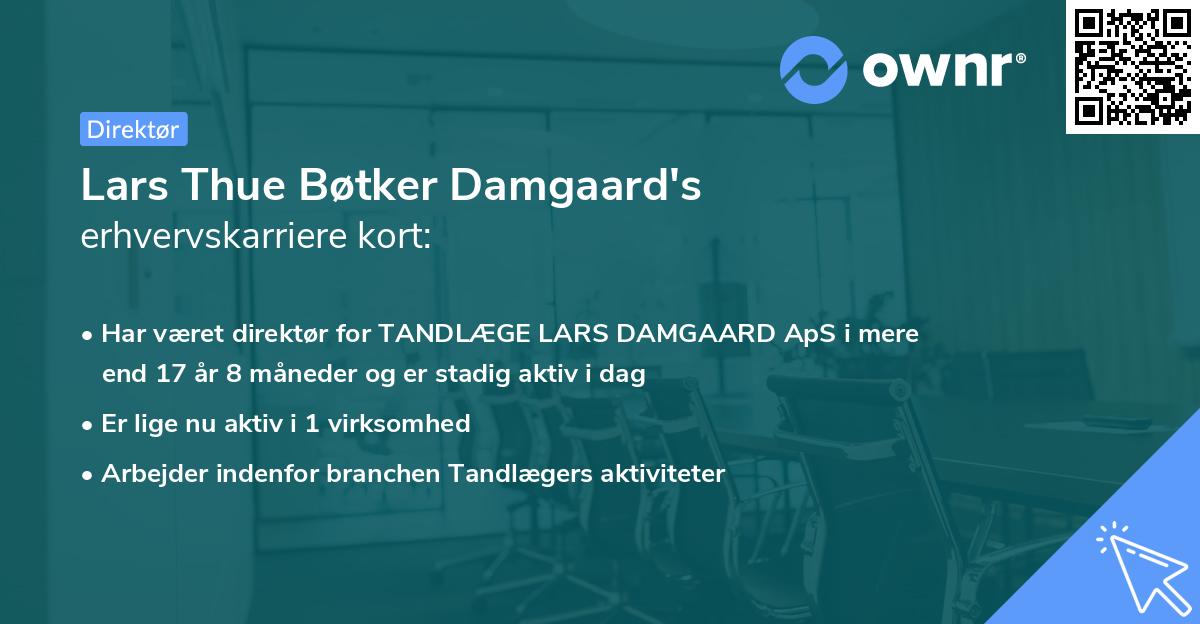 ownr®

Direktør

Lars Thue Bøtker Damgaard's erhvervskarriere kort:

• Har været direktør for TANDLÆGE LARS DAMGAARD ApS i mere end 17 år 8 måneder og er stadig aktiv i dag
• Er lige nu aktiv i 1 virksomhed
• Arbejder indenfor branchen Tandlægers aktiviteter